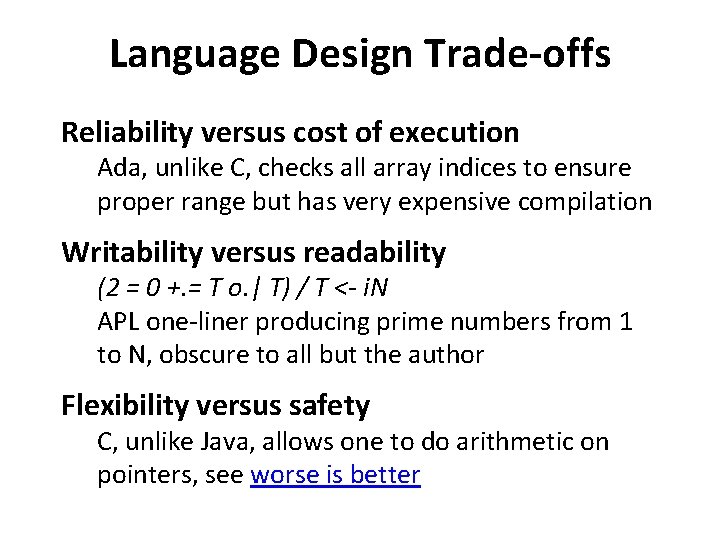 Language Design Trade-offs

Reliability versus cost of execution

Ada, unlike C, checks all array indices to ensure proper range but has very expensive compilation

Writability versus readability

(2 = 0 +.= T o.| T) / T <- iN

APL one-liner producing prime numbers from 1 to N, obscure to all but the author

Flexibility versus safety

C, unlike Java, allows one to do arithmetic on pointers, see worse is better